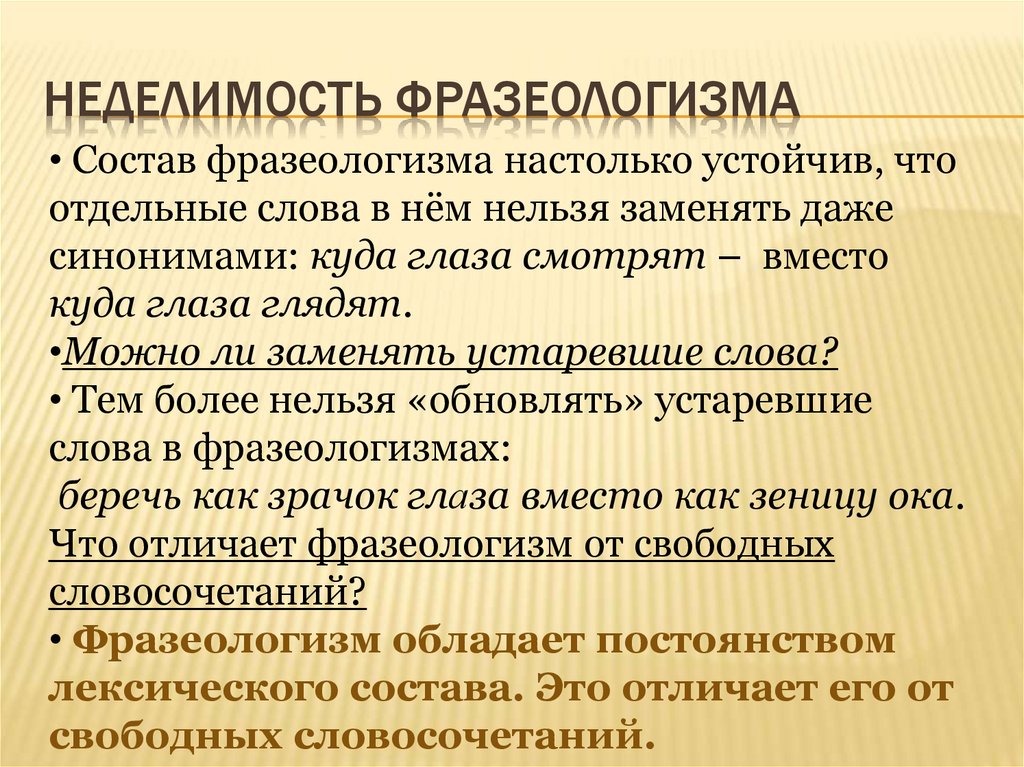 НЕДЕЛИМОСТЬ ФРАЗЕОЛОГИЗМА

• Состав фразеологизма настолько устойчив, что отдельные слова в нём нельзя заменять даже синонимами: куда глаза смотрят – вместо куда глаза глядят.
•Можно ли заменять устаревшие слова?
• Тем более нельзя «обновлять» устаревшие слова в фразеологизмах:
беречь как зрачок глаза вместо как зеницу ока.
Что отличает фразеологизм от свободных словосочетаний?
• Фразеологизм обладает постоянством лексического состава. Это отличает его от свободных словосочетаний.